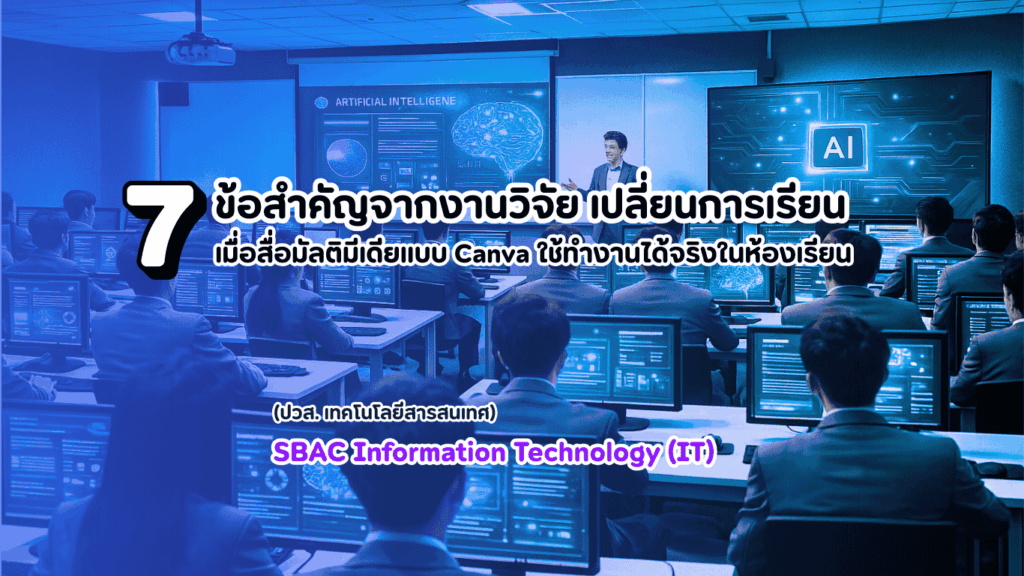 ARTIFICIAL INTELLIGENE

AI

7 ข้อสำคัญจากงานวิจัย เปลี่ยนการเรียน เมื่อสื่อมัลติมีเดียแบบ Canva ใช้ทำงานได้จริงในห้องเรียน

(ปวส. เทคโนโลยีสารสนเทศ)

SBAC Information Technology (IT)